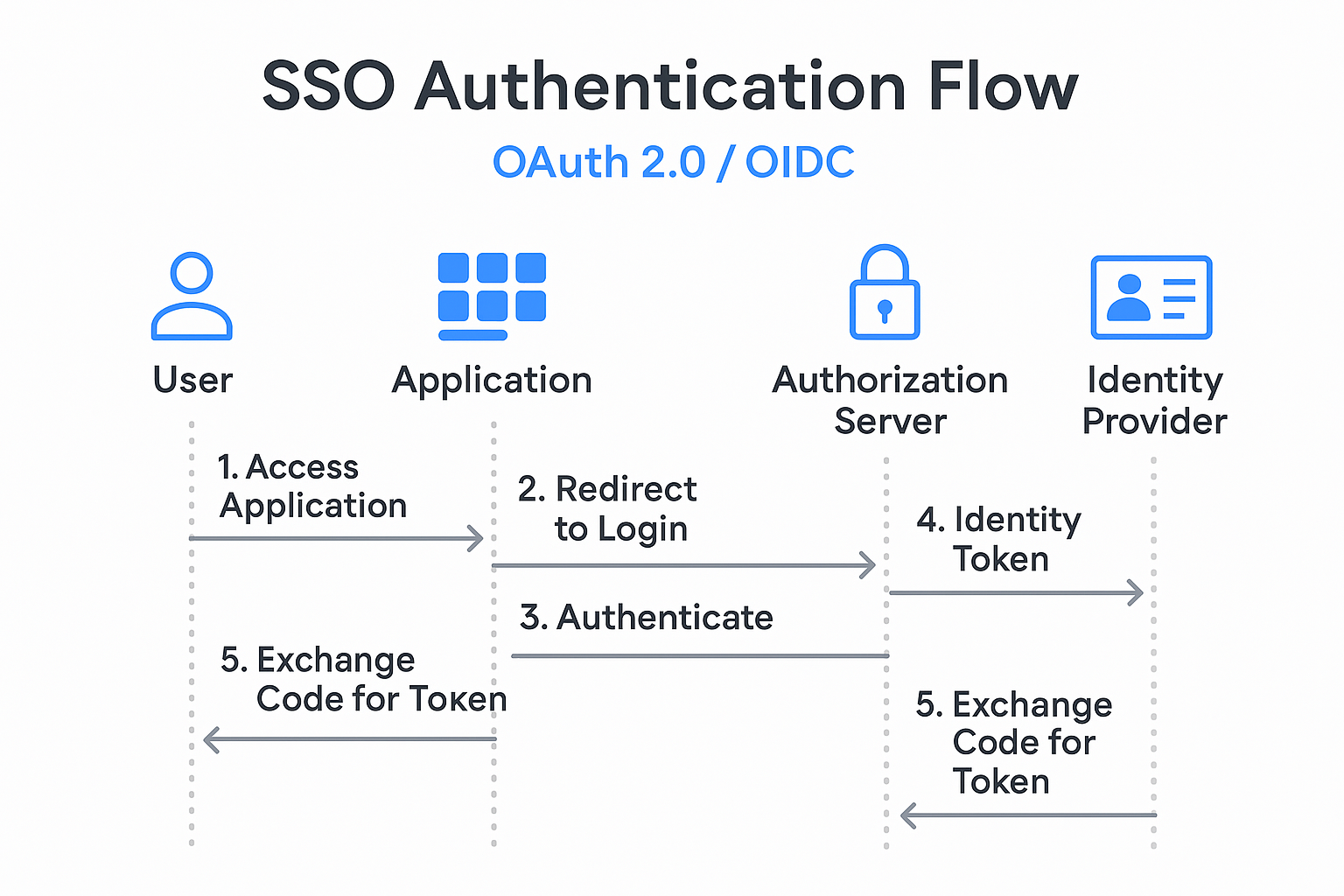 SSO Authentication Flow

OAuth 2.0 / OIDC

User

Application

Authorization Server

Identity Provider

1. Access Application

2. Redirect to Login

4. Identity Token

3. Authenticate

5. Exchange Code for Token

5. Exchange Code for Token